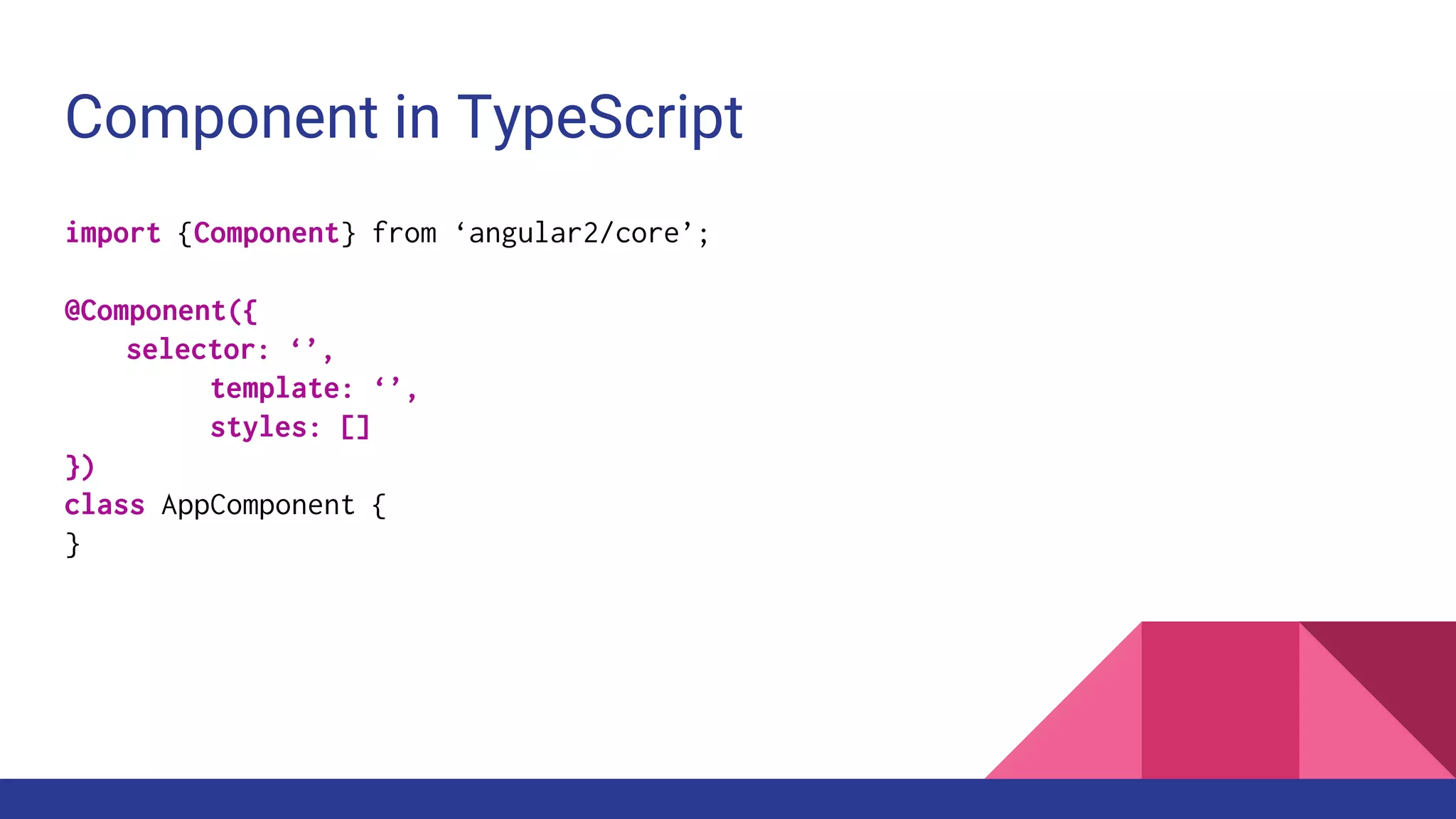 Component in TypeScript

import {Component} from ‘angular2/core’;

@Component({
    selector: ‘’,
        template: ‘’,
        styles: []
})
class AppComponent {
}